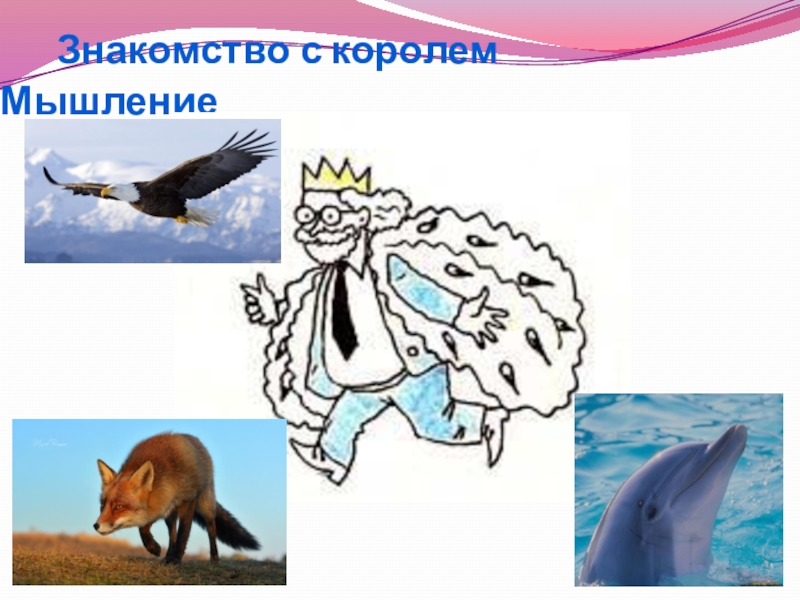 Знакомство с королем Мышление